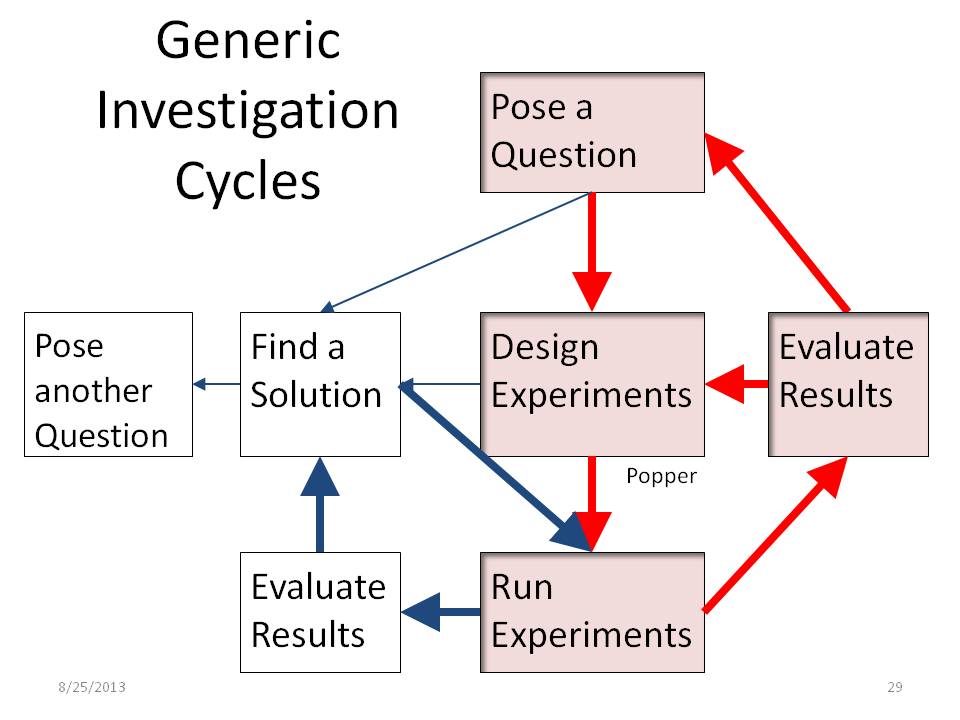 Generic Investigation Cycles

Pose a Question

Pose another Question

Find a Solution

Design Experiments

Evaluate Results

Popper

Evaluate Results

Run Experiments

8/25/2013

29